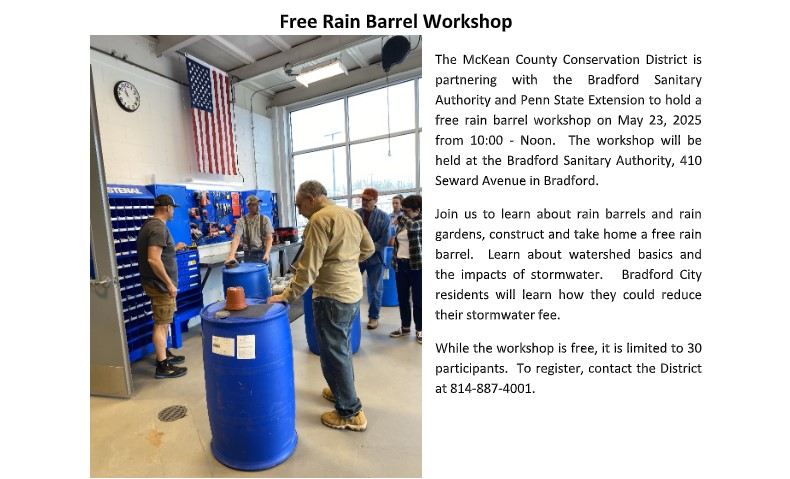 Free Rain Barrel Workshop

STENAL

The McKean County Conservation District is partnering with the Bradford Sanitary Authority and Penn State Extension to hold a free rain barrel workshop on May 23, 2025 from 10:00 - Noon. The workshop will be held at the Bradford Sanitary Authority, 410 Seward Avenue in Bradford.

Join us to learn about rain barrels and rain gardens, construct and take home a free rain barrel. Learn about watershed basics and the impacts of stormwater. Bradford City residents will learn how they could reduce their stormwater fee.

While the workshop is free, it is limited to 30 participants. To register, contact the District at 814-887-4001.